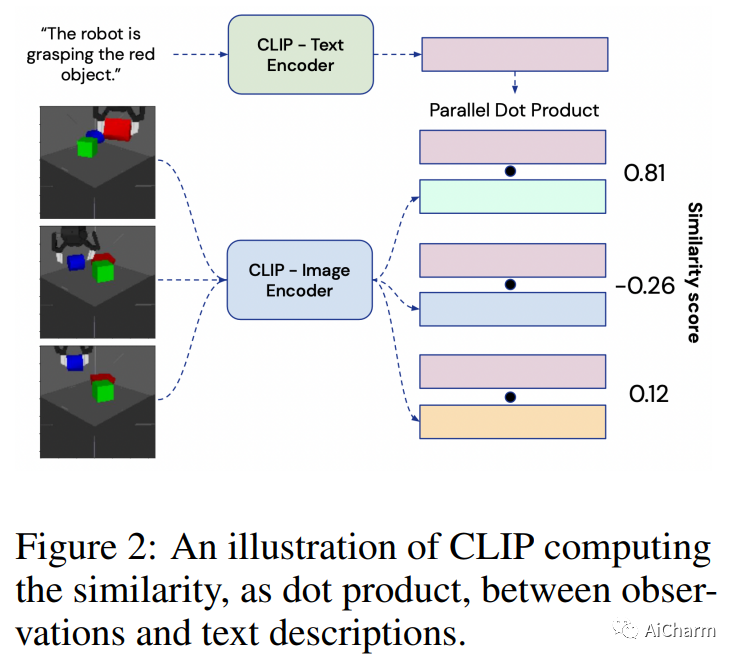 "The robot is grasping the red object."

CLIP - Text Encoder

Parallel Dot Product

CLIP - Image Encoder

0.81

-0.26

0.12

Similarity score

Figure 2: An illustration of CLIP computing the similarity, as dot product, between observations and text descriptions.

AiCharm